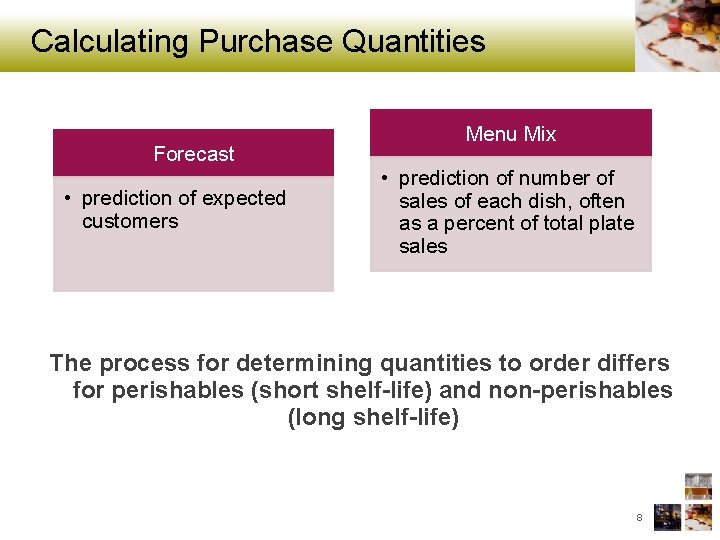 Calculating Purchase Quantities

Forecast

• prediction of expected customers

Menu Mix

• prediction of number of sales of each dish, often as a percent of total plate sales

The process for determining quantities to order differs for perishables (short shelf-life) and non-perishables (long shelf-life)

8